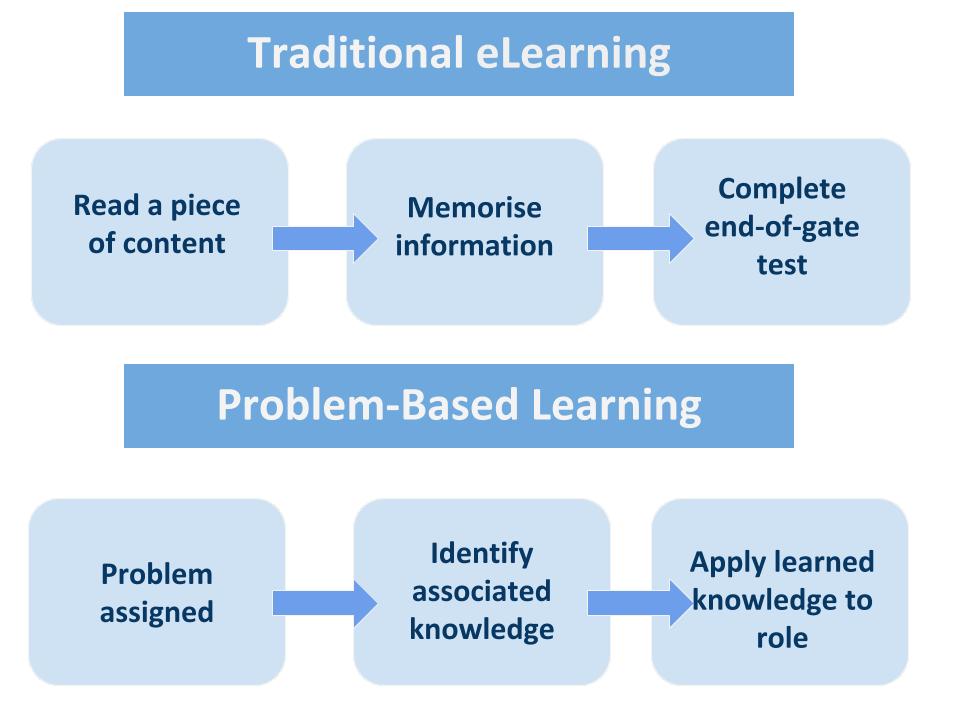 Traditional eLearning

Read a piece of content

Memorise information

Complete end-of-gate test

Problem-Based Learning

Problem assigned

Identify associated knowledge

Apply learned knowledge to role